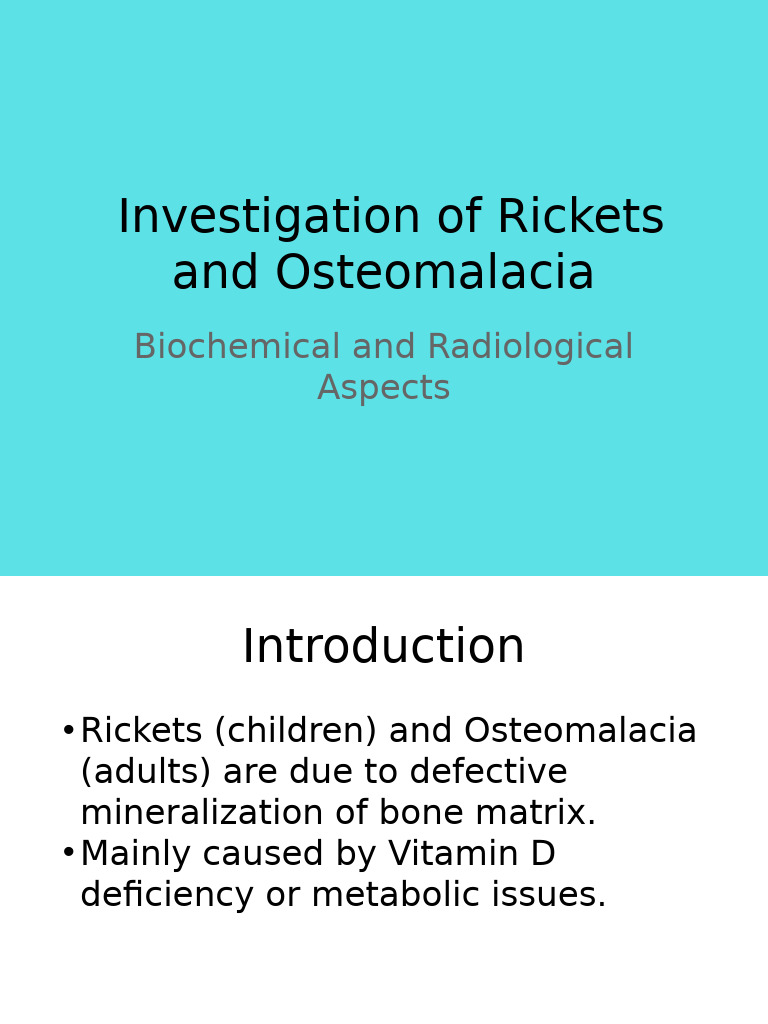 Investigation of Rickets and Osteomalacia

Biochemical and Radiological Aspects

Introduction

• Rickets (children) and Osteomalacia (adults) are due to defective mineralization of bone matrix.
• Mainly caused by Vitamin D deficiency or metabolic issues.